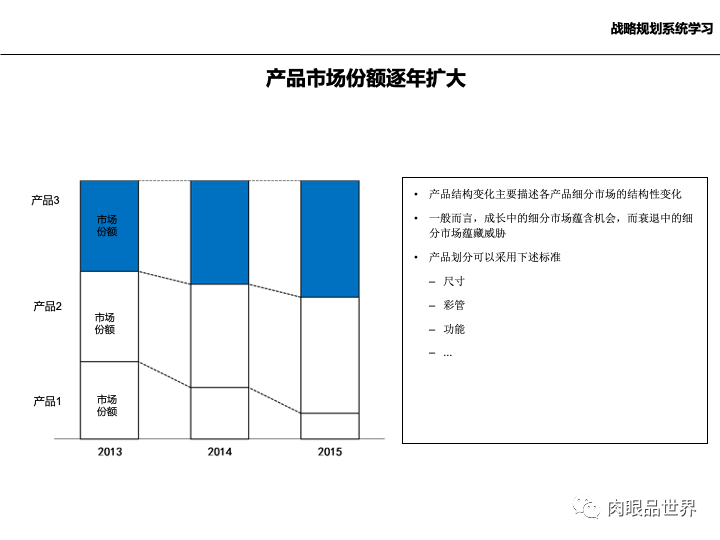 战略规划系统学习

产品市场份额逐年扩大

产品3

市场份额

产品2

市场份额

产品1

市场份额

2013

2014

2015

• 产品结构变化主要描述各产品细分市场的结构性变化

• 一般而言，成长中的细分市场蕴含机会，而衰退中的细分市场蕴藏威胁

• 产品划分可以采用下述标准

– 尺寸

– 彩管

– 功能

– ...

肉眼品世界